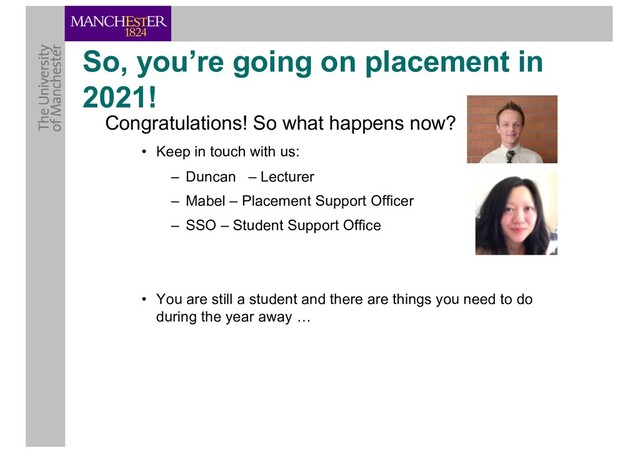 MANCHESTER
1824

The University
of Manchester

So, you're going on placement in 2021!

Congratulations! So what happens now?

• Keep in touch with us:
– Duncan – Lecturer
– Mabel – Placement Support Officer
– SSO – Student Support Office

• You are still a student and there are things you need to do during the year away …